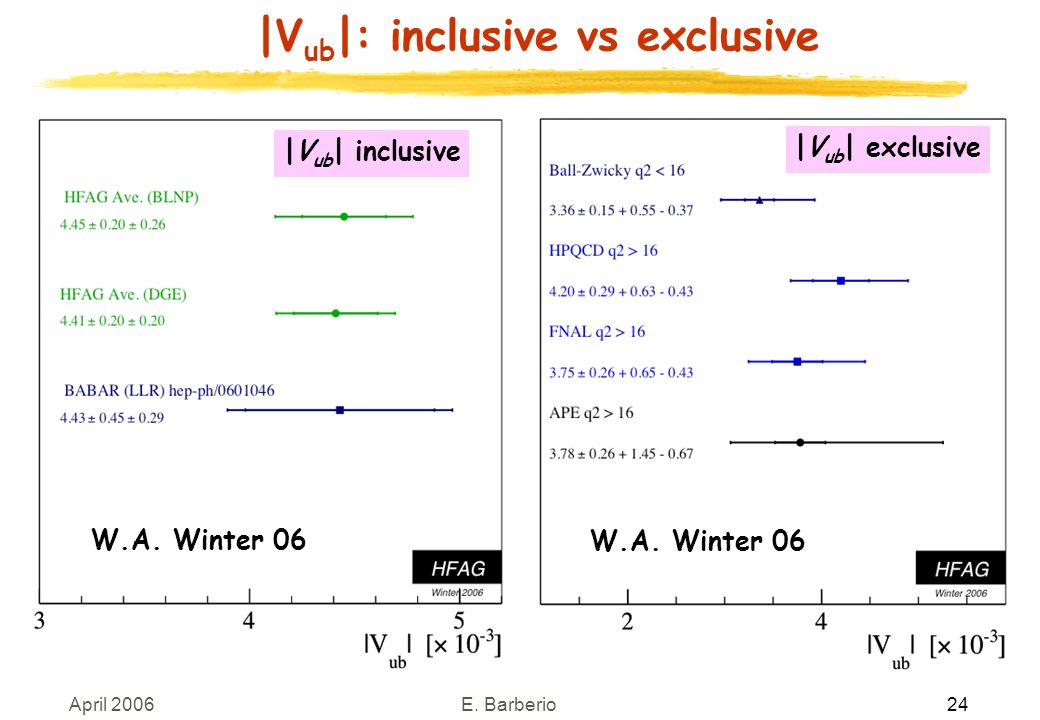 $|V_{ub}|$: inclusive vs exclusive

$|V_{ub}|$ inclusive

HFAG Ave. (BLNP)
4.45 ± 0.20 ± 0.26

HFAG Ave. (DGE)
4.41 ± 0.20 ± 0.20

BABAR (LLR) hep-ph/0601046
4.43 ± 0.45 ± 0.29

W.A. Winter 06

HFAG
Winter 2006

3 4 5
$|V_{ub}|$ $[\times 10^{-3}]$

$|V_{ub}|$ exclusive

Ball-Zwicky q2 < 16
3.36 ± 0.15 + 0.55 - 0.37

HPQCD q2 > 16
4.20 ± 0.29 + 0.63 - 0.43

FNAL q2 > 16
3.75 ± 0.26 + 0.65 - 0.43

APE q2 > 16
3.78 ± 0.26 + 1.45 - 0.67

W.A. Winter 06

HFAG
Winter 2006

2 4
$|V_{ub}|$ $[\times 10^{-3}]$

April 2006 E. Barberio 24